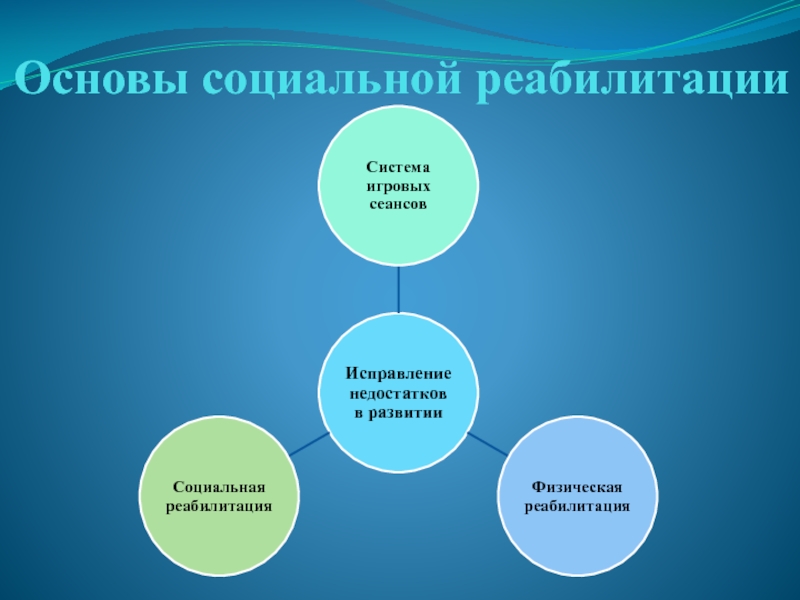 Основы социальной реабилитации

Система игровых сеансов

Исправление недостатков в развитии

Социальная реабилитация

Физическая реабилитация